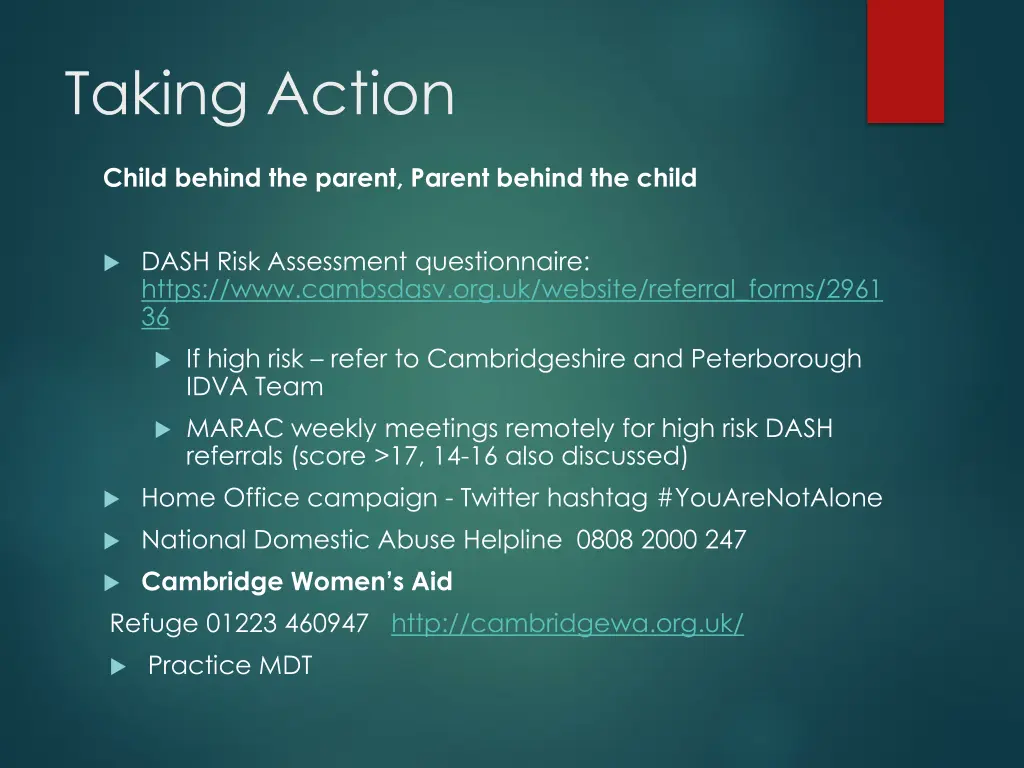 Taking Action

Child behind the parent, Parent behind the child

DASH Risk Assessment questionnaire: https://www.cambsdasv.org.uk/website/referral_forms/296136

If high risk – refer to Cambridgeshire and Peterborough IDVA Team

MARAC weekly meetings remotely for high risk DASH referrals (score >17, 14-16 also discussed)

Home Office campaign - Twitter hashtag #YouAreNotAlone

National Domestic Abuse Helpline 0808 2000 247

Cambridge Women's Aid

Refuge 01223 460947 http://cambridgewa.org.uk/

Practice MDT